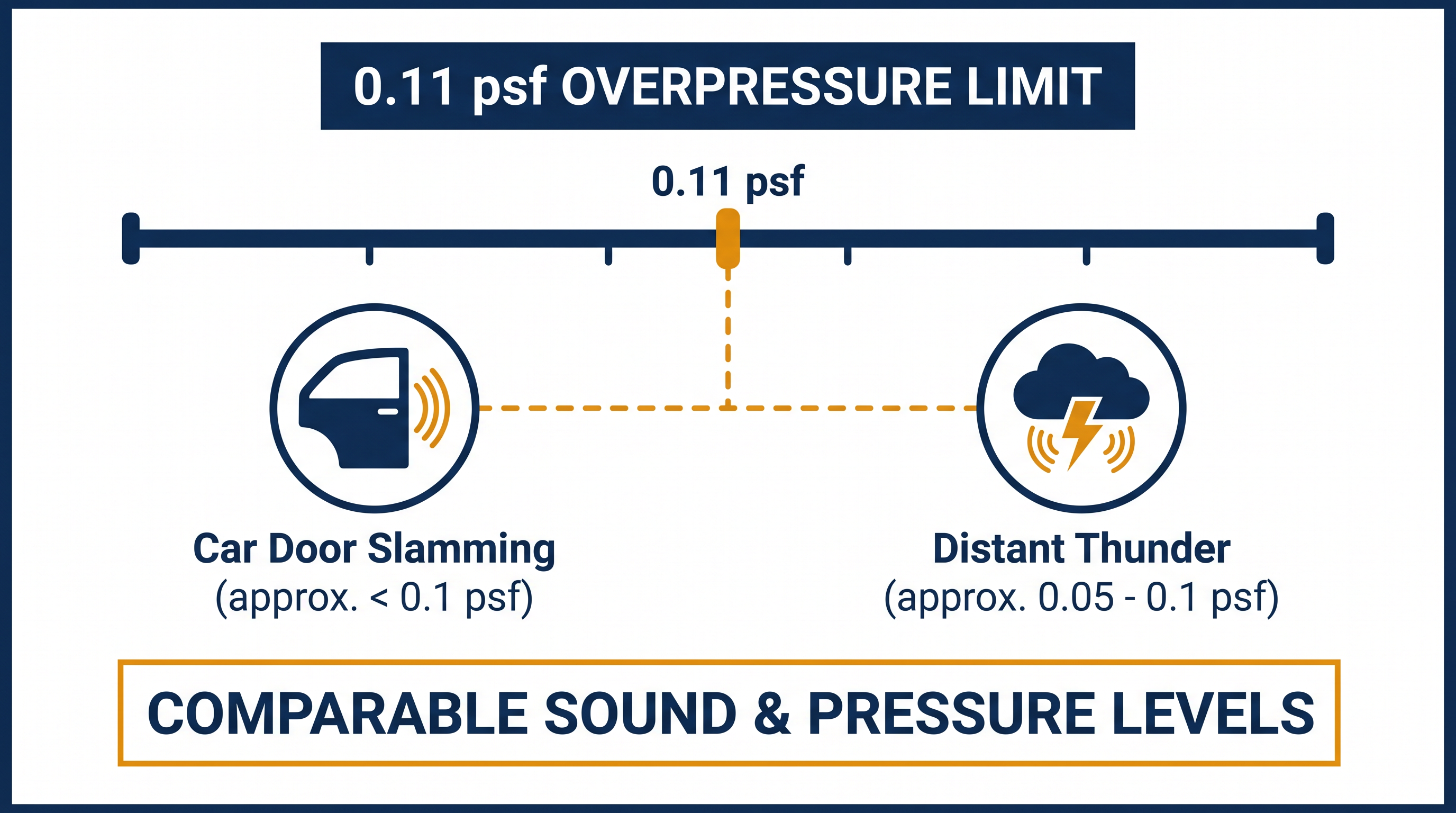 0.11 psf OVERPRESSURE LIMIT

0.11 psf

Car Door Slamming
(approx. < 0.1 psf)

Distant Thunder
(approx. 0.05 - 0.1 psf)

COMPARABLE SOUND & PRESSURE LEVELS